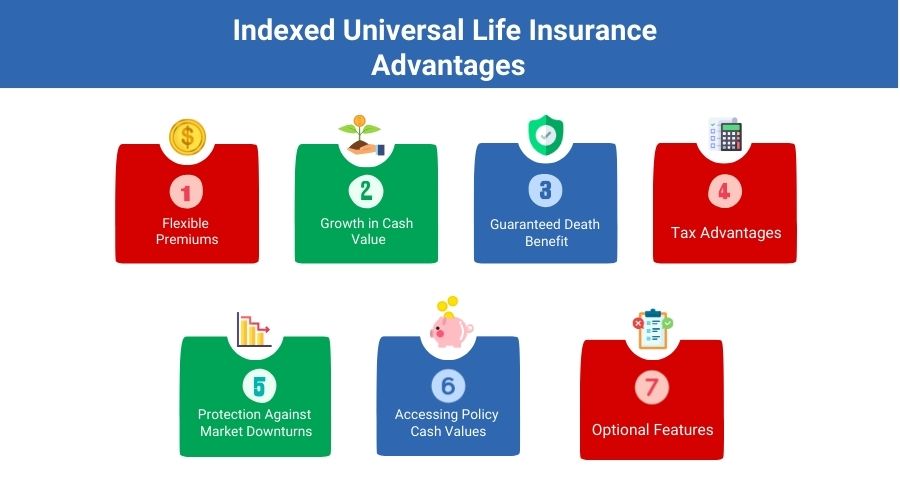 Indexed Universal Life Insurance Advantages

1
Flexible Premiums

2
Growth in Cash Value

3
Guaranteed Death Benefit

4
Tax Advantages

5
Protection Against Market Downturns

6
Accessing Policy Cash Values

7
Optional Features